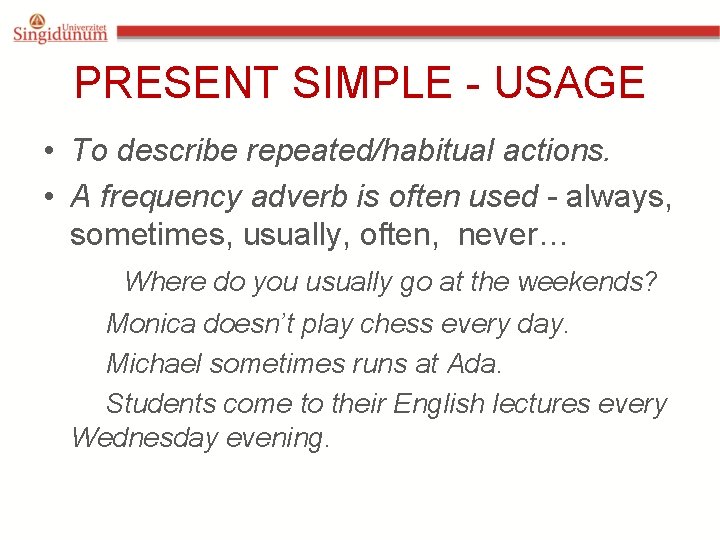 Univerzitet Singidunum

PRESENT SIMPLE - USAGE

• To describe repeated/habitual actions.
• A frequency adverb is often used - always, sometimes, usually, often, never…

Where do you usually go at the weekends?

Monica doesn't play chess every day.

Michael sometimes runs at Ada.

Students come to their English lectures every Wednesday evening.